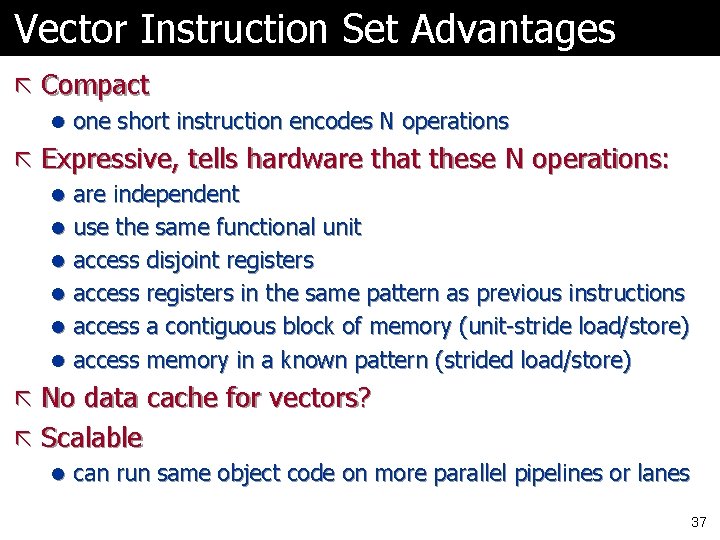 Vector Instruction Set Advantages

Compact
- one short instruction encodes N operations

Expressive, tells hardware that these N operations:
- are independent
- use the same functional unit
- access disjoint registers
- access registers in the same pattern as previous instructions
- access a contiguous block of memory (unit-stride load/store)
- access memory in a known pattern (strided load/store)

No data cache for vectors?

Scalable
- can run same object code on more parallel pipelines or lanes

37